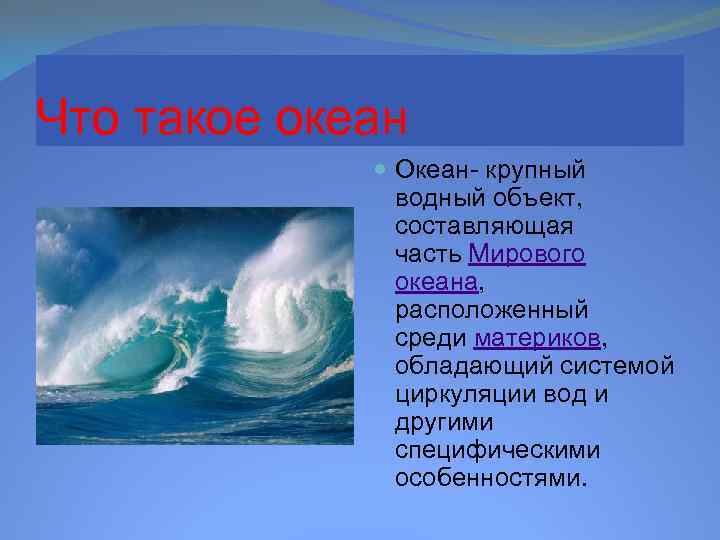 Что такое океан

Океан- крупный водный объект, составляющая часть Мирового океана, расположенный среди материков, обладающий системой циркуляции вод и другими специфическими особенностями.